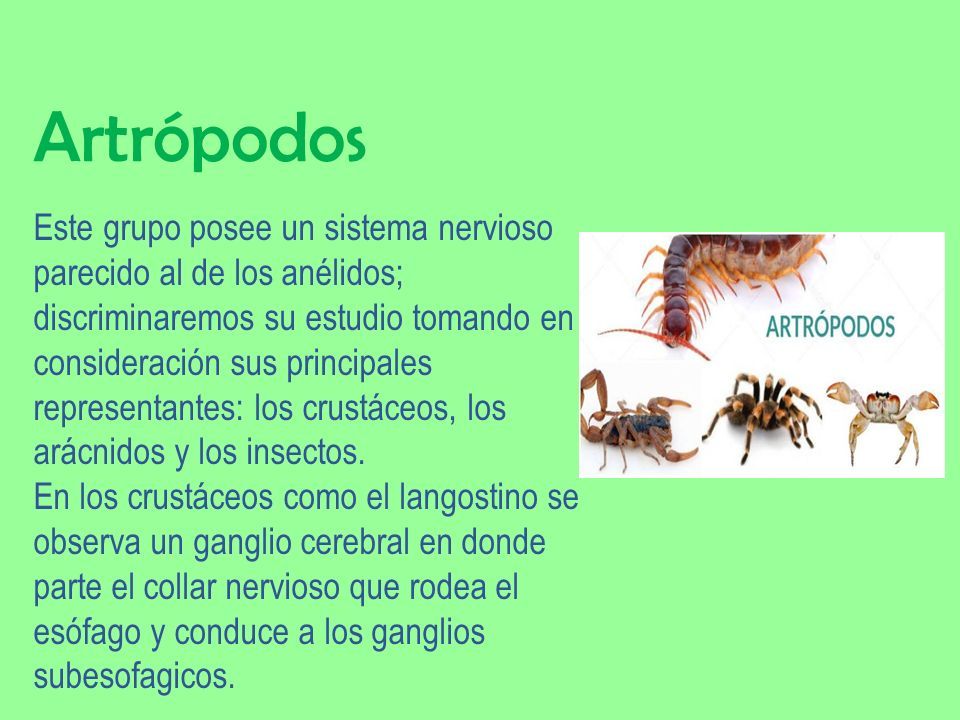 Artrópodos

Este grupo posee un sistema nervioso parecido al de los anélidos; discriminaremos su estudio tomando en consideración sus principales representantes: los crustáceos, los arácnidos y los insectos.
En los crustáceos como el langostino se observa un ganglio cerebral en donde parte el collar nervioso que rodea el esófago y conduce a los ganglios subesofagicos.

ARTRÓPODOS